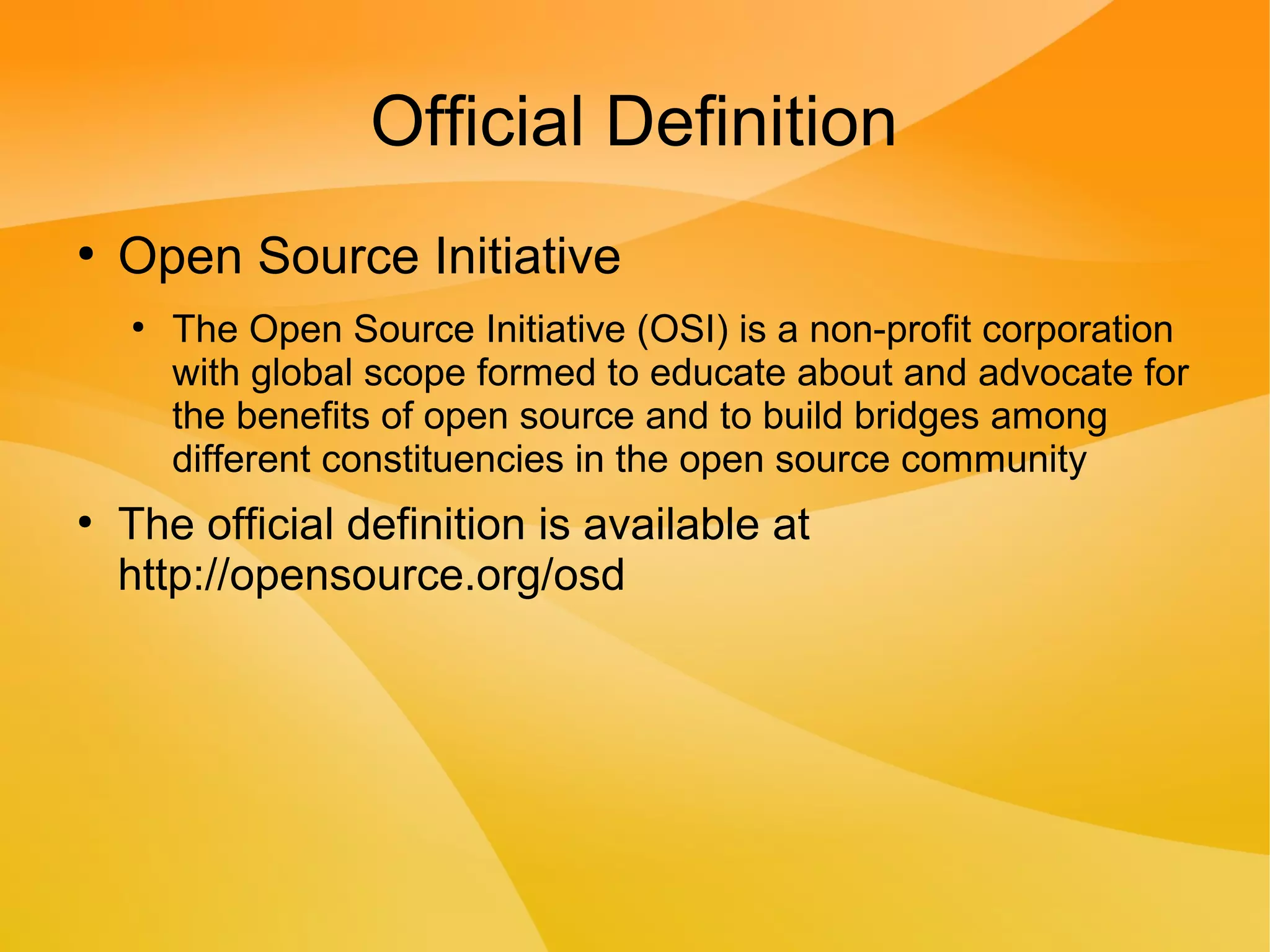 Official Definition

• Open Source Initiative

• The Open Source Initiative (OSI) is a non-profit corporation with global scope formed to educate about and advocate for the benefits of open source and to build bridges among different constituencies in the open source community

• The official definition is available at http://opensource.org/osd